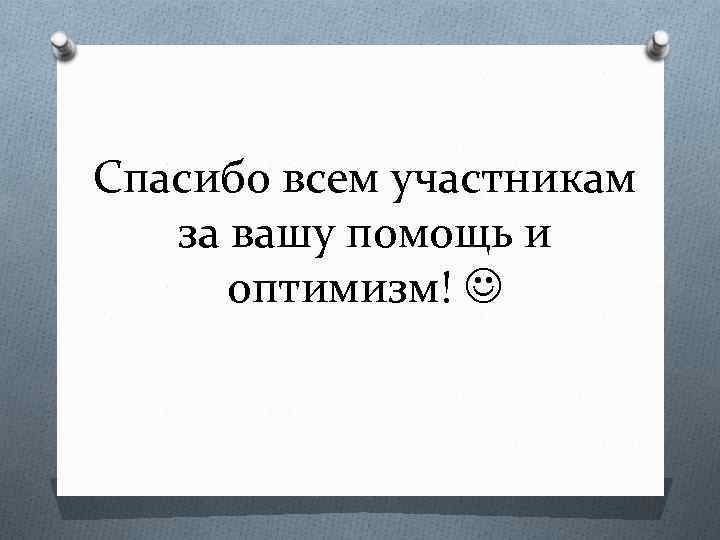 Спасибо всем участникам за вашу помощь и оптимизм! ☺